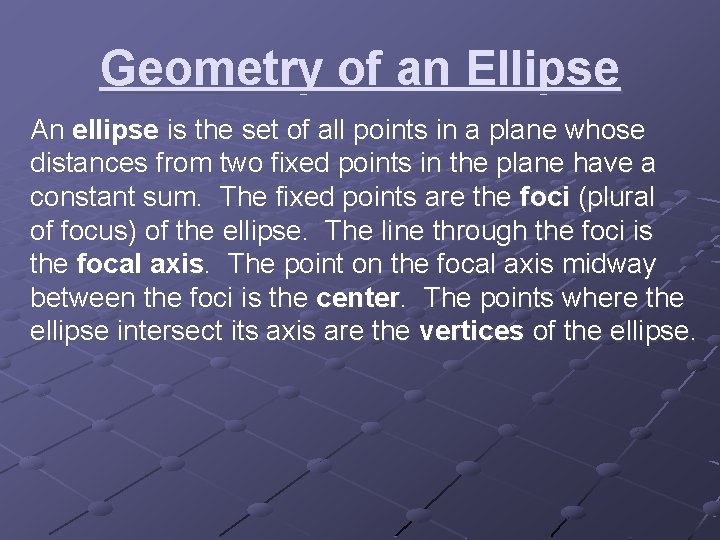 Geometry of an Ellipse

An ellipse is the set of all points in a plane whose distances from two fixed points in the plane have a constant sum. The fixed points are the foci (plural of focus) of the ellipse. The line through the foci is the focal axis. The point on the focal axis midway between the foci is the center. The points where the ellipse intersect its axis are the vertices of the ellipse.